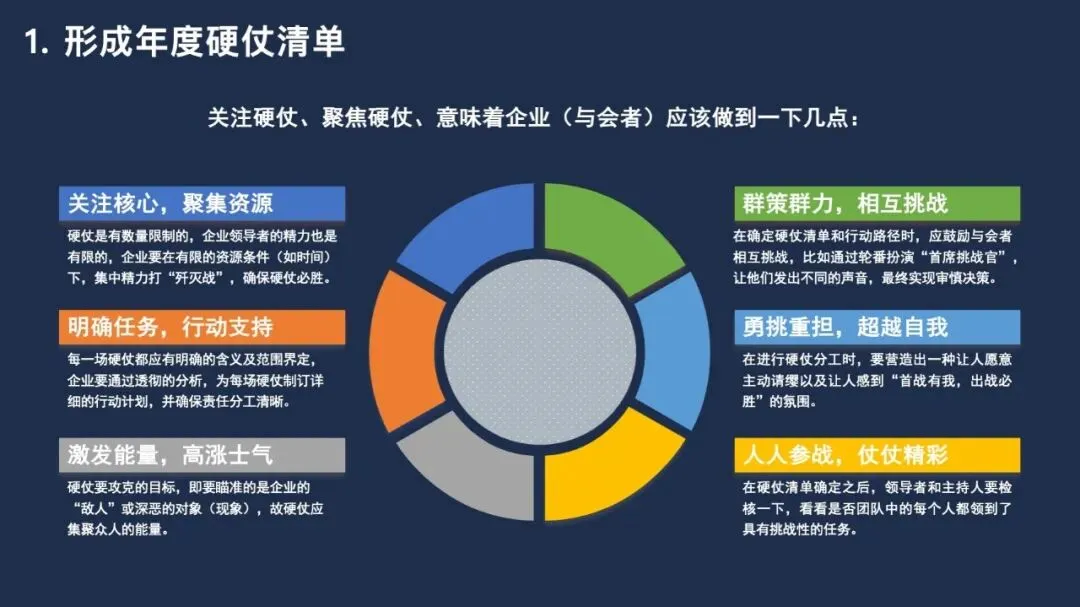 1. 形成年度硬仗清单

关注硬仗、聚焦硬仗、意味着企业（与会者）应该做到一下几点：

关注核心，聚集资源

硬仗是有数量限制的，企业领导者的精力也是有限的，企业要在有限的资源条件（如时间）下，集中精力打“歼灭战”，确保硬仗必胜。

明确任务，行动支持

每一场硬仗都应有明确的含义及范围界定，企业要通过透彻的分析，为每场硬仗制订详细的行动计划，并确保责任分工清晰。

激发能量，高涨士气

硬仗要攻克的目标，即要瞄准的是企业的“敌人”或深恶的对象（现象），故硬仗应集聚众人的能量。

群策群力，相互挑战

在确定硬仗清单和行动路径时，应鼓励与会者相互挑战，比如通过轮番扮演“首席挑战官”，让他们发出不同的声音，最终实现审慎决策。

勇挑重担，超越自我

在进行硬仗分工时，要营造出一种让人愿意主动请缨以及让人感到“首战有我，出战必胜”的氛围。

人人参战，仗仗精彩

在硬仗清单确定之后，领导者和主持人要检核一下，看看是否团队中的每个人都领到了具有挑战性的任务。